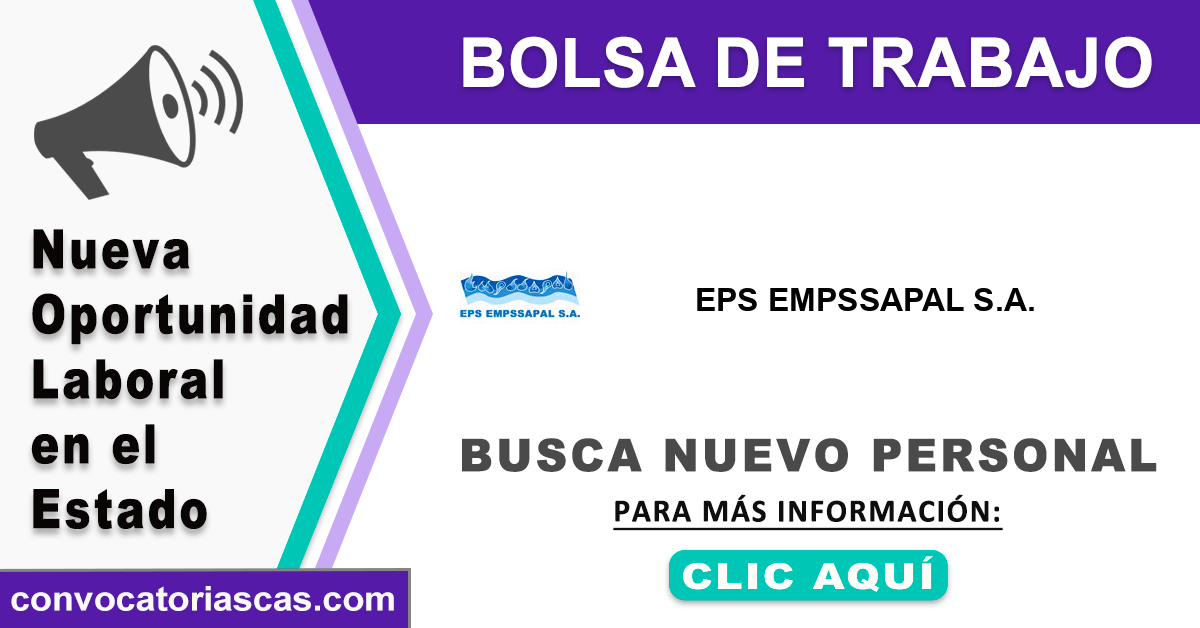 BOLSA DE TRABAJO

Nueva Oportunidad Laboral en el Estado

EPS EMPSSAPAL S.A.

EPS EMPSSAPAL S.A.

BUSCA NUEVO PERSONAL

PARA MÁS INFORMACIÓN:

CLIC AQUÍ

convocatoriascas.com